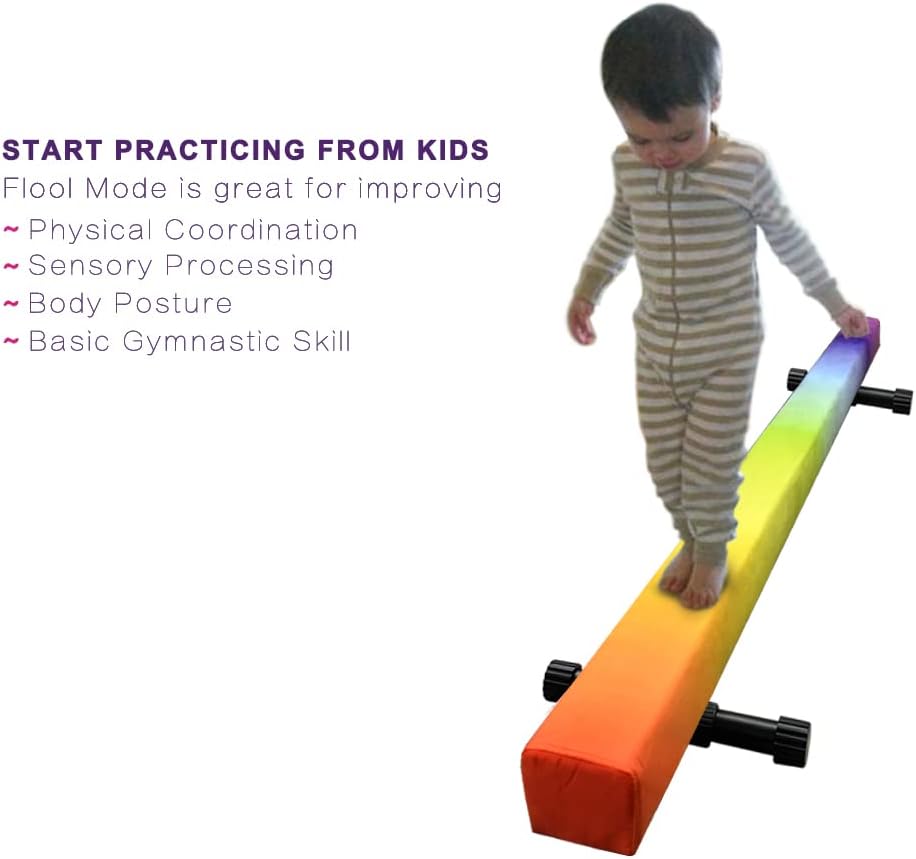 START PRACTICING FROM KIDS
Flool Mode is great for improving
~ Physical Coordination
~ Sensory Processing
~ Body Posture
~ Basic Gymnastic Skill